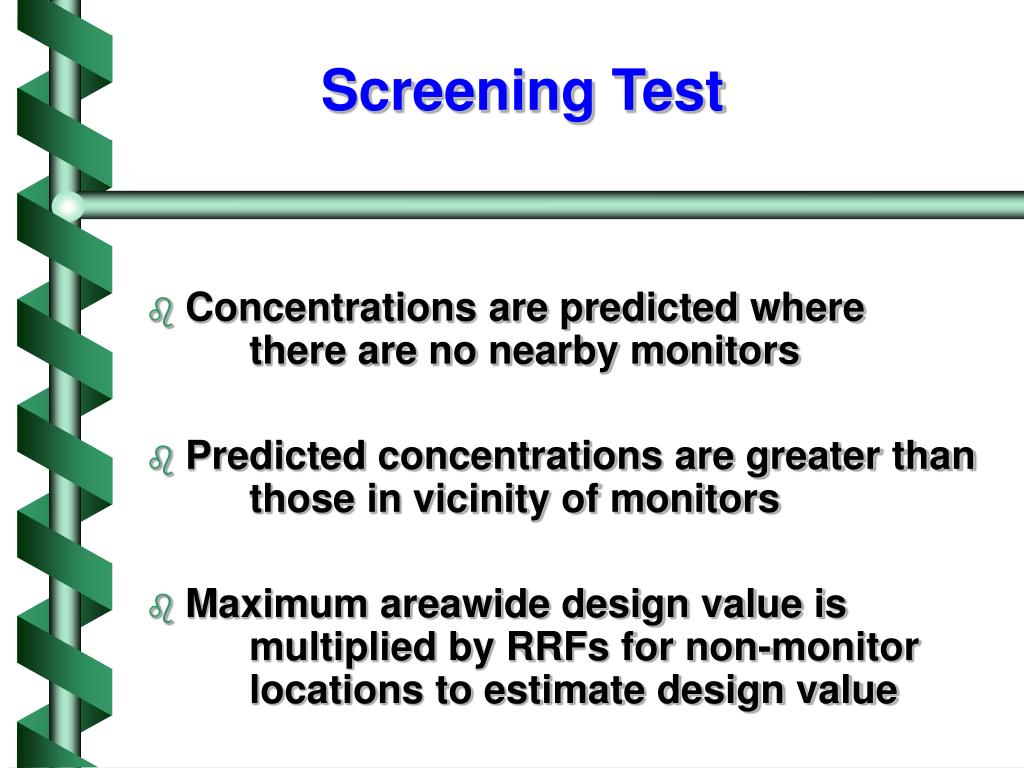 Screening Test

Concentrations are predicted where there are no nearby monitors

Predicted concentrations are greater than those in vicinity of monitors

Maximum areawide design value is multiplied by RRFs for non-monitor locations to estimate design value